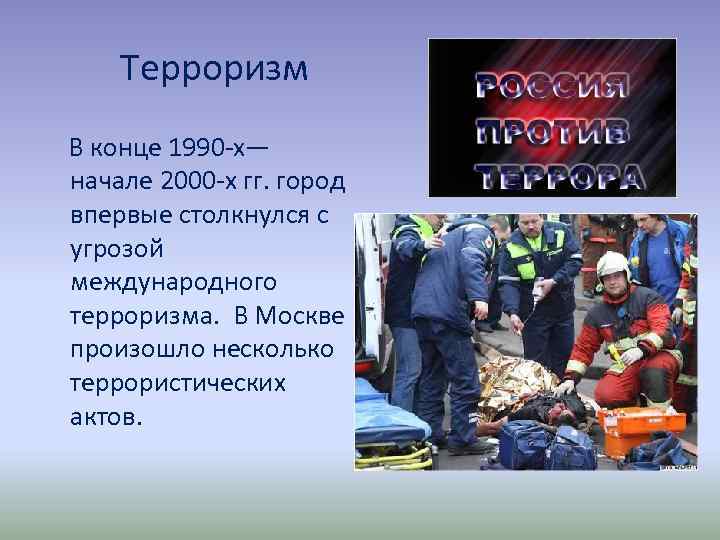 Терроризм

В конце 1990-х— начале 2000-х гг. город впервые столкнулся с угрозой международного терроризма. В Москве произошло несколько террористических актов.

РОССИЯ ПРОТИВ ТЕРРОРА